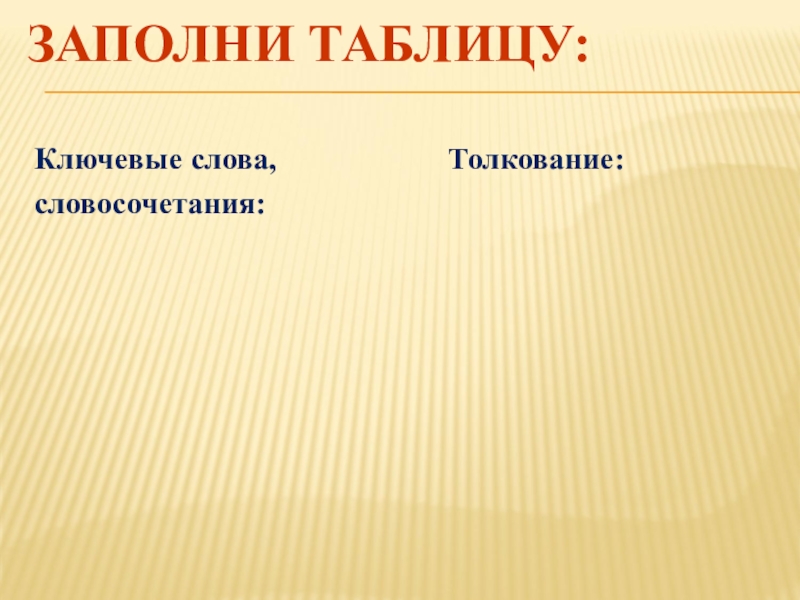 ЗАПОЛНИ ТАБЛИЦУ:

Ключевые слова, словосочетания:

Толкование: